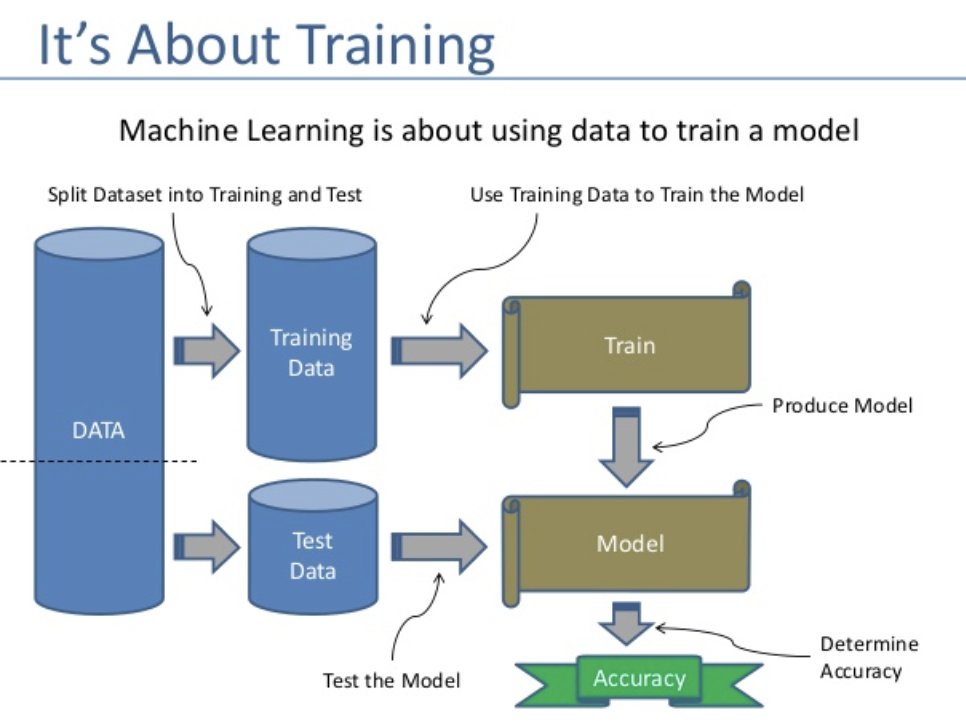 It's About Training

Machine Learning is about using data to train a model

Split Dataset into Training and Test

Use Training Data to Train the Model

DATA

Training Data

Train

Produce Model

Test Data

Model

Test the Model

Determine Accuracy

Accuracy